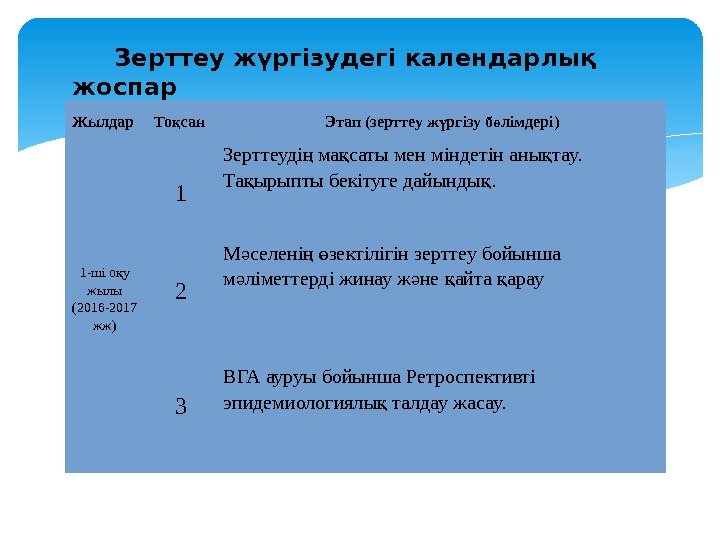 Зерттеу жүргізудегі календарлық жоспар

| Жылдар | Тоқсан | Этап (зерттеу жүргізу бөлімдері) |
|---|---|---|
| 1-ші оқу жылы (2016-2017 жж) | 1 | Зерттеудің мақсаты мен міндетін анықтау. Тақырыпты бекітуге дайындық. |
| | 2 | Мәселенің өзектілігін зерттеу бойынша мәліметтерді жинау және қайта қарау |
| | 3 | ВГА ауруы бойынша Ретроспективті эпидемиологиялық талдау жасау. |